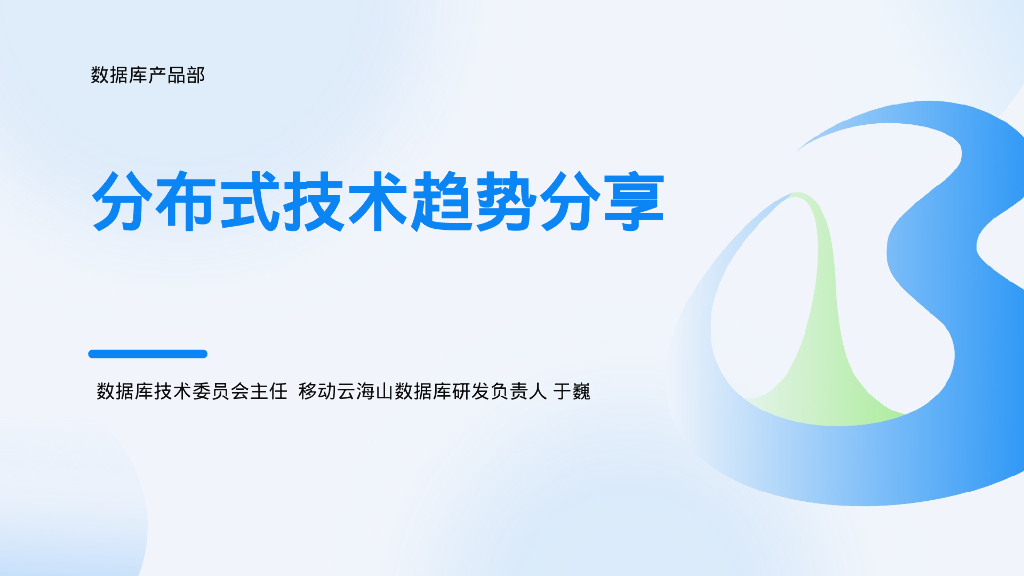 数据库产品部

分布式技术趋势分享

数据库技术委员会主任 移动云海山数据库研发负责人 于巍